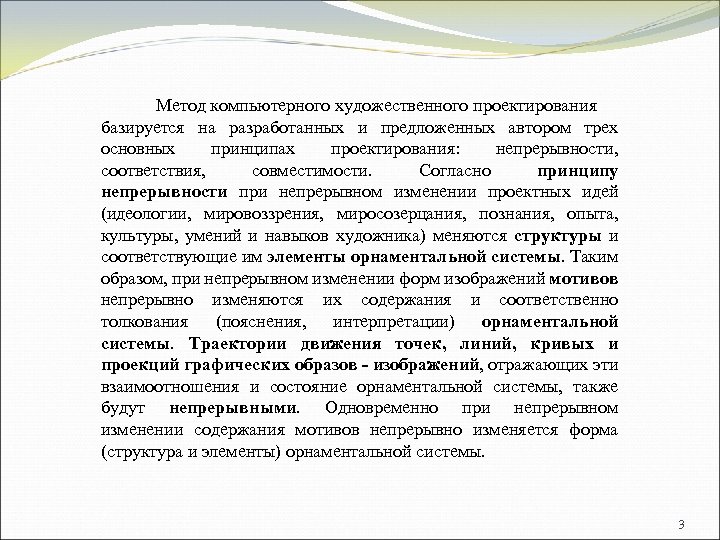 Метод компьютерного художественного проектирования базируется на разработанных и предложенных автором трех основных принципах проектирования: непрерывности, соответствия, совместимости. Согласно принципу непрерывности при непрерывном изменении проектных идей (идеологии, мировоззрения, миросозерцания, познания, опыта, культуры, умений и навыков художника) меняются структуры и соответствующие им элементы орнаментальной системы. Таким образом, при непрерывном изменении форм изображений мотивов непрерывно изменяются их содержания и соответственно толкования (пояснения, интерпретации) орнаментальной системы. Траектории движения точек, линий, кривых и проекций графических образов - изображений, отражающих эти взаимоотношения и состояние орнаментальной системы, также будут непрерывными. Одновременно при непрерывном изменении содержания мотивов непрерывно изменяется форма (структура и элементы) орнаментальной системы.

3